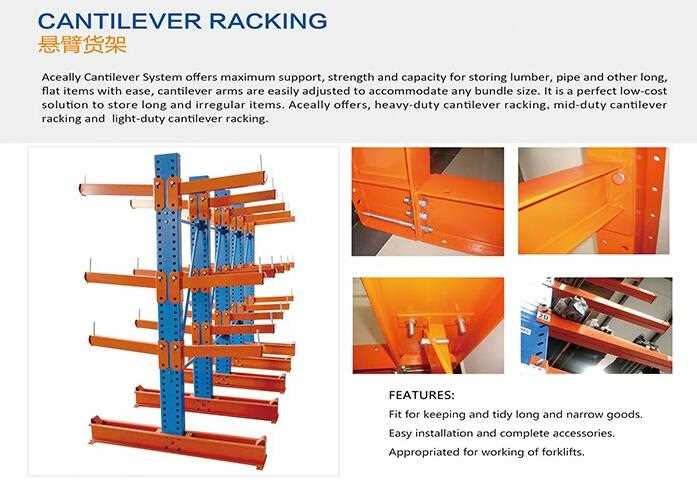 CANTILEVER RACKING
悬臂货架

Aceally Cantilever System offers maximum support, strength and capacity for storing lumber, pipe and other long, flat items with ease, cantilever arms are easily adjusted to accommodate any bundle size. It is a perfect low-cost solution to store long and irregular items. Aceally offers, heavy-duty cantilever racking, mid-duty cantilever racking and light-duty cantilever racking.

FEATURES:
Fit for keeping and tidy long and narrow goods.
Easy installation and complete accessories.
Appropriated for working of forklifts.